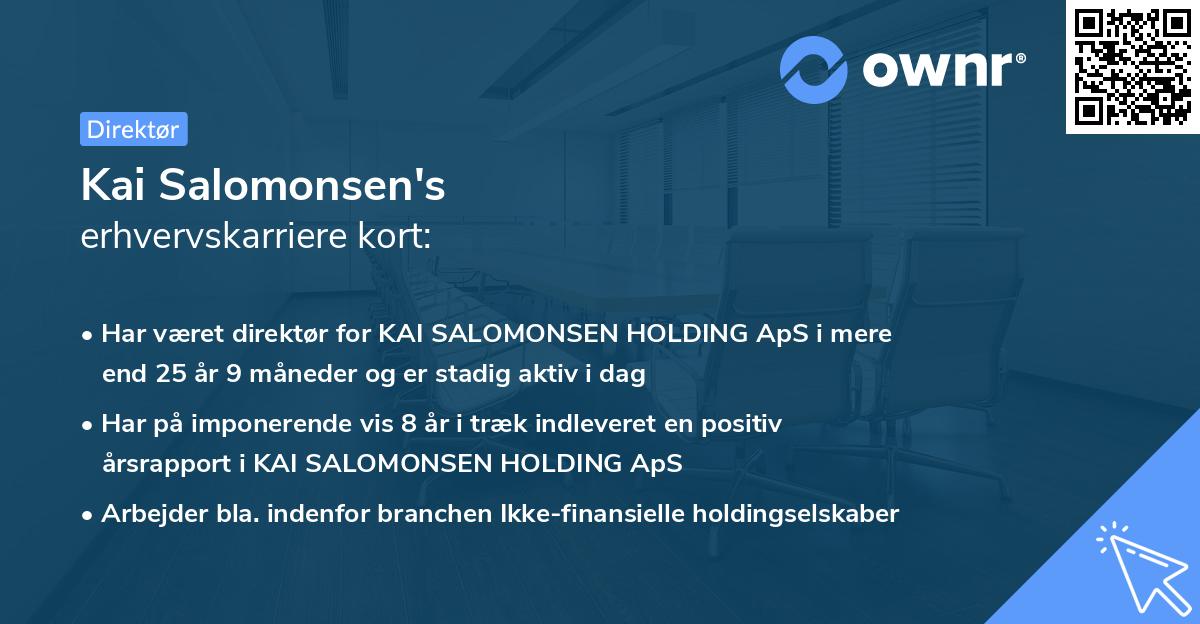 ownr®

Direktør

Kai Salomonsen's
erhvervskarriere kort:

• Har været direktør for KAI SALOMONSEN HOLDING ApS i mere end 25 år 9 måneder og er stadig aktiv i dag

• Har på imponerende vis 8 år i træk indleveret en positiv årsrapport i KAI SALOMONSEN HOLDING ApS

• Arbejder bla. indenfor branchen Ikke-finansielle holdingselskaber